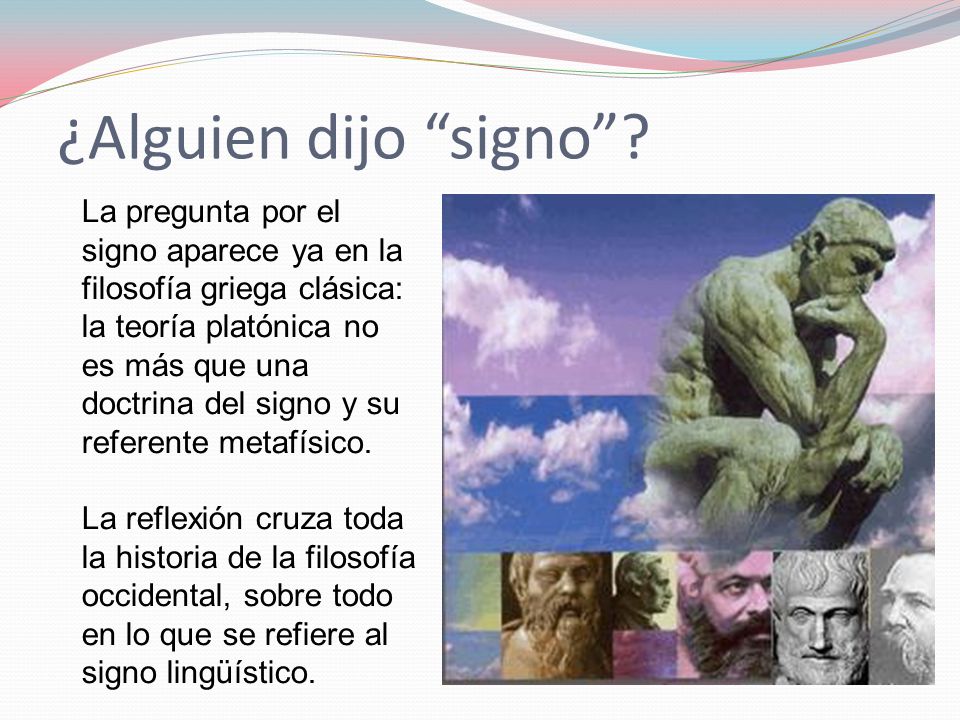 ¿Alguien dijo “signo”?

La pregunta por el signo aparece ya en la filosofía griega clásica: la teoría platónica no es más que una doctrina del signo y su referente metafísico.

La reflexión cruza toda la historia de la filosofía occidental, sobre todo en lo que se refiere al signo lingüístico.